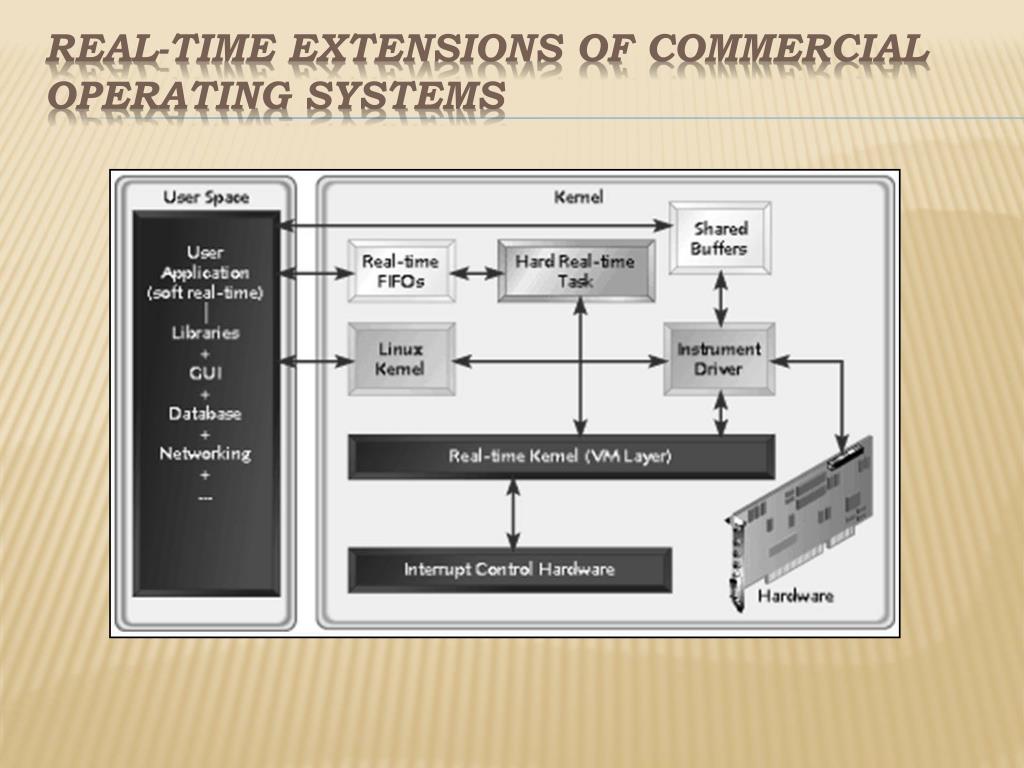 REAL-TIME EXTENSIONS OF COMMERCIAL OPERATING SYSTEMS

User Space

User Application (soft real-time)
|
Libraries
+
GUI
+
Database
+
Networking
+
---

Kernel

Real-time FIFOs

Hard Real-time Task

Shared Buffers

Linux Kernel

Instrument Driver

Real-time Kernel (VM Layer)

Interrupt Control Hardware

Hardware